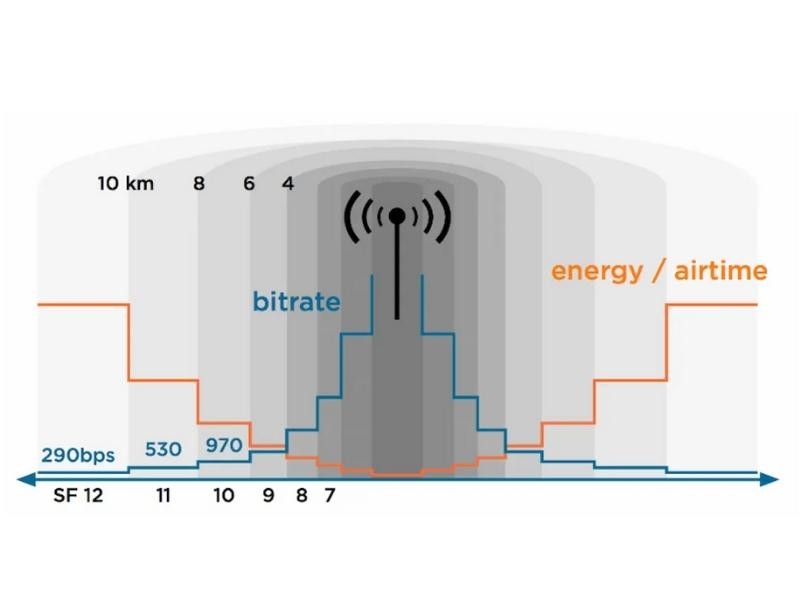 10 km 8 6 4

energy / airtime

bitrate

290bps 530 970

SF 12 11 10 9 8 7